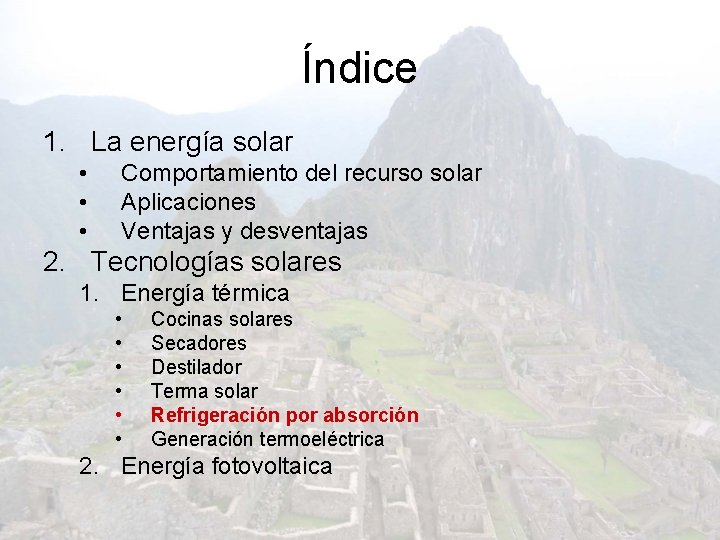 Índice

1. La energía solar
 • Comportamiento del recurso solar
 • Aplicaciones
 • Ventajas y desventajas
2. Tecnologías solares
 1. Energía térmica
  • Cocinas solares
  • Secadores
  • Destilador
  • Terma solar
  • Refrigeración por absorción
  • Generación termoeléctrica
 2. Energía fotovoltaica